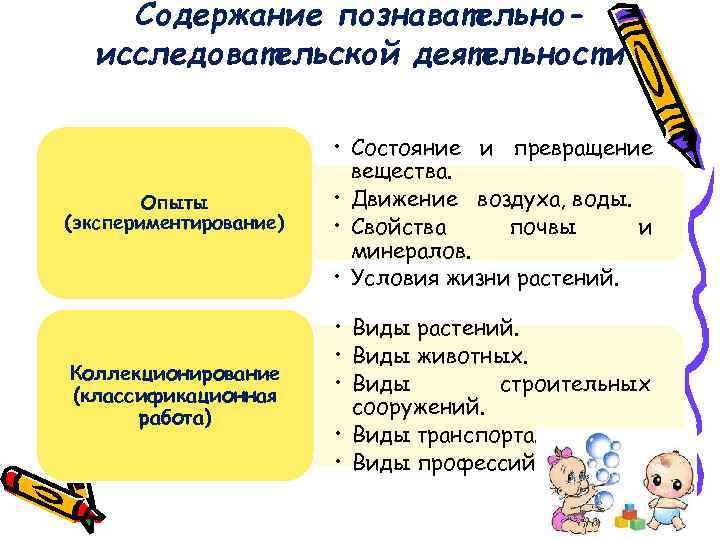 Содержание познавательно-исследовательской деятельности

Опыты (экспериментирование)

• Состояние и превращение вещества.
• Движение воздуха, воды.
• Свойства почвы и минералов.
• Условия жизни растений.

Коллекционирование (классификационная работа)

• Виды растений.
• Виды животных.
• Виды строительных сооружений.
• Виды транспорта.
• Виды профессий